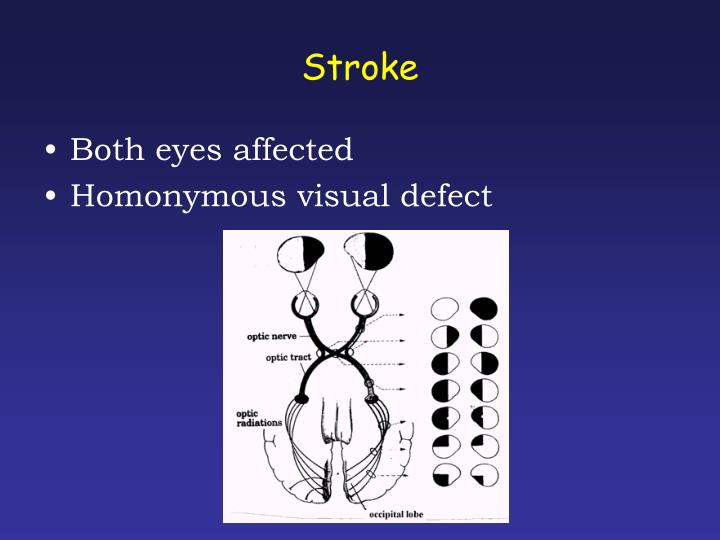 Stroke

• Both eyes affected
• Homonymous visual defect

optic nerve
optic tract
optic radiations
occipital lobe